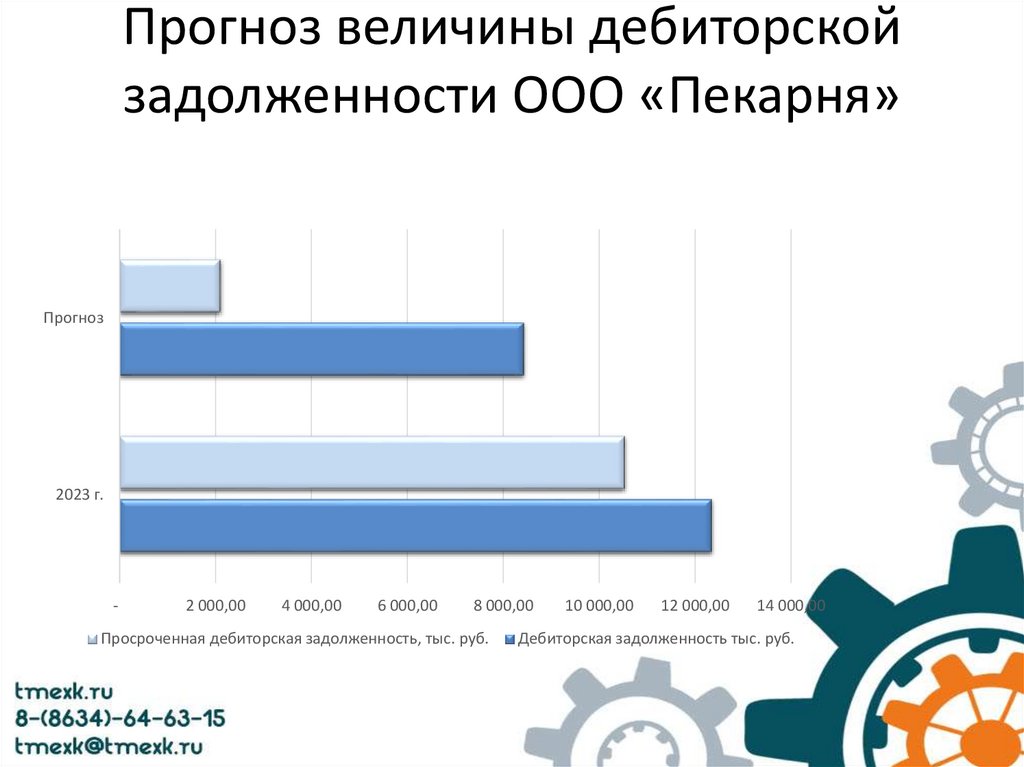 Прогноз величины дебиторской задолженности ООО «Пекарня»

Прогноз

2023 г.

- 2 000,00 4 000,00 6 000,00 8 000,00 10 000,00 12 000,00 14 000,00

Просроченная дебиторская задолженность, тыс. руб. Дебиторская задолженность тыс. руб.

tmexk.ru
8-(8634)-64-63-15
tmexk@tmexk.ru